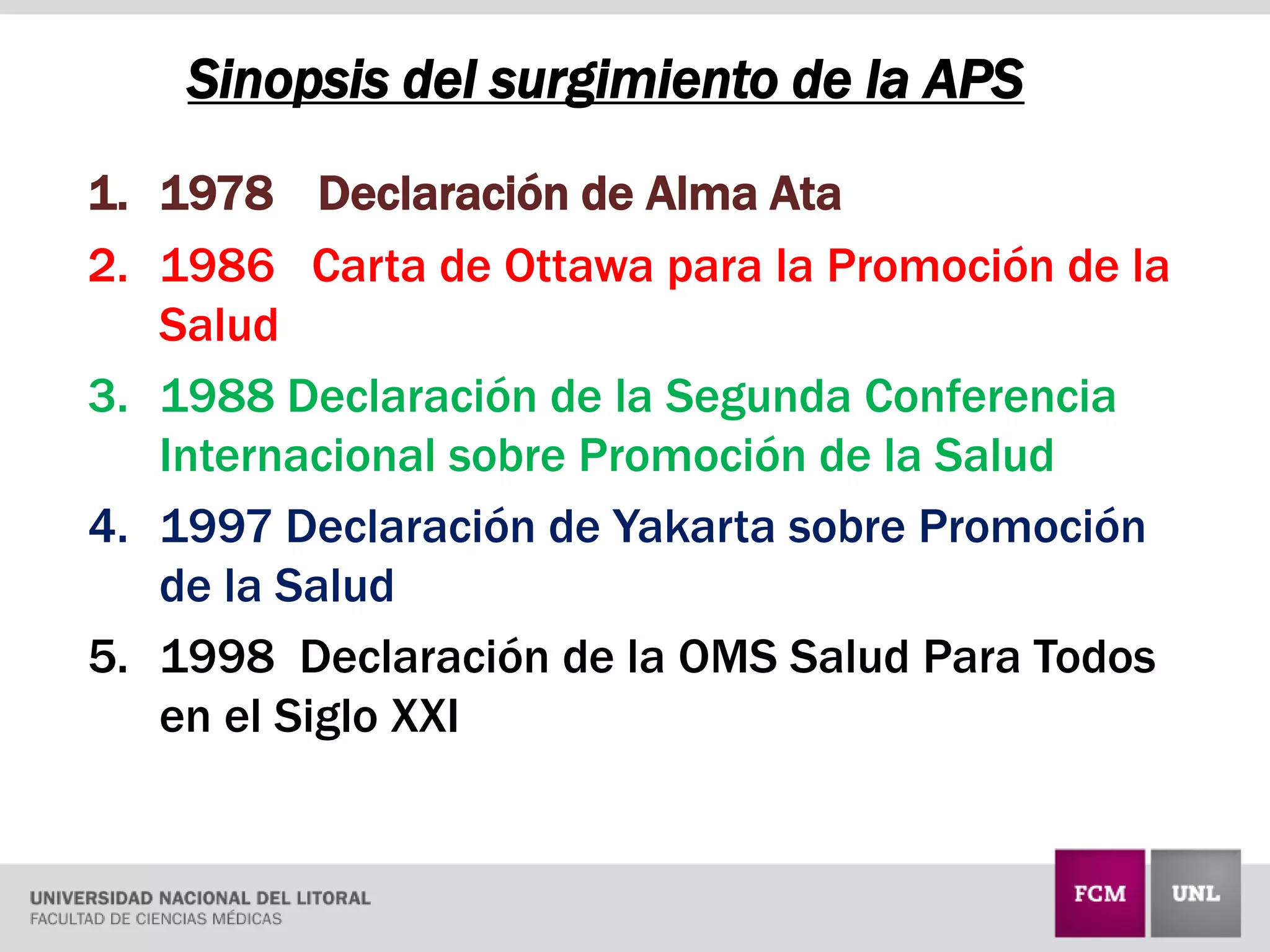 Sinopsis del surgimiento de la APS

1. 1978 Declaración de Alma Ata
2. 1986 Carta de Ottawa para la Promoción de la Salud
3. 1988 Declaración de la Segunda Conferencia Internacional sobre Promoción de la Salud
4. 1997 Declaración de Yakarta sobre Promoción de la Salud
5. 1998 Declaración de la OMS Salud Para Todos en el Siglo XXI

UNIVERSIDAD NACIONAL DEL LITORAL
FACULTAD DE CIENCIAS MÉDICAS

FCM UNL